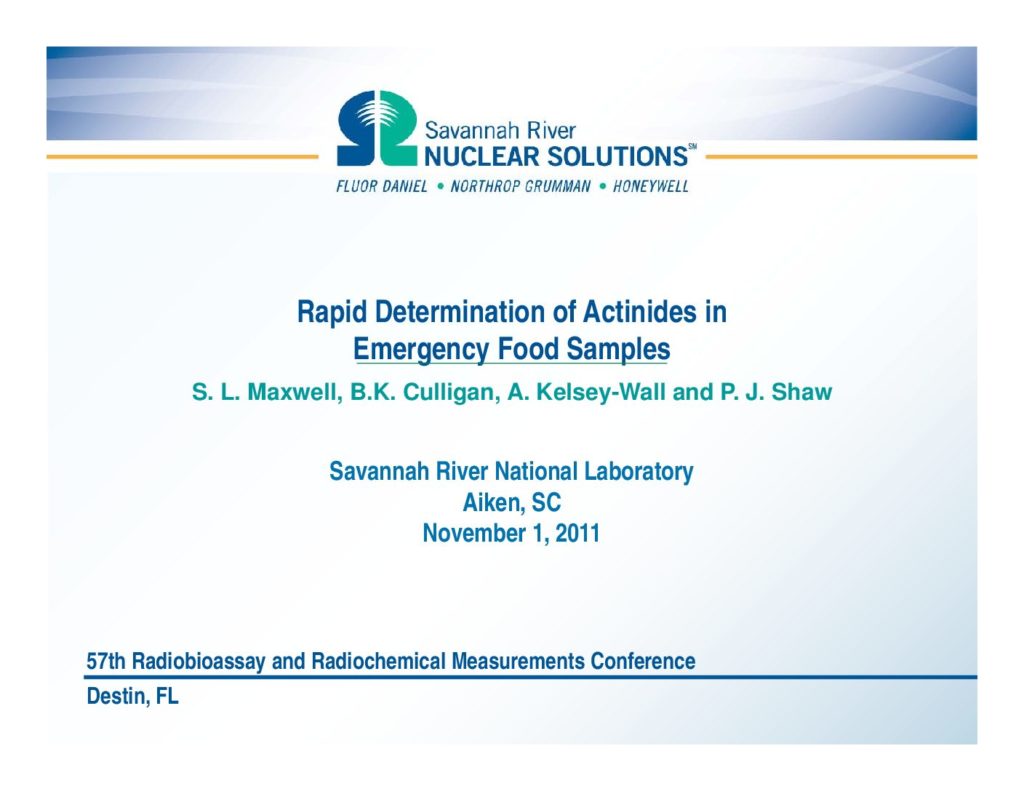 Savannah River
NUCLEAR SOLUTIONS℠
FLUOR DANIEL • NORTHROP GRUMMAN • HONEYWELL

Rapid Determination of Actinides in Emergency Food Samples

S. L. Maxwell, B.K. Culligan, A. Kelsey-Wall and P. J. Shaw

Savannah River National Laboratory
Aiken, SC
November 1, 2011

57th Radiobioassay and Radiochemical Measurements Conference

Destin, FL